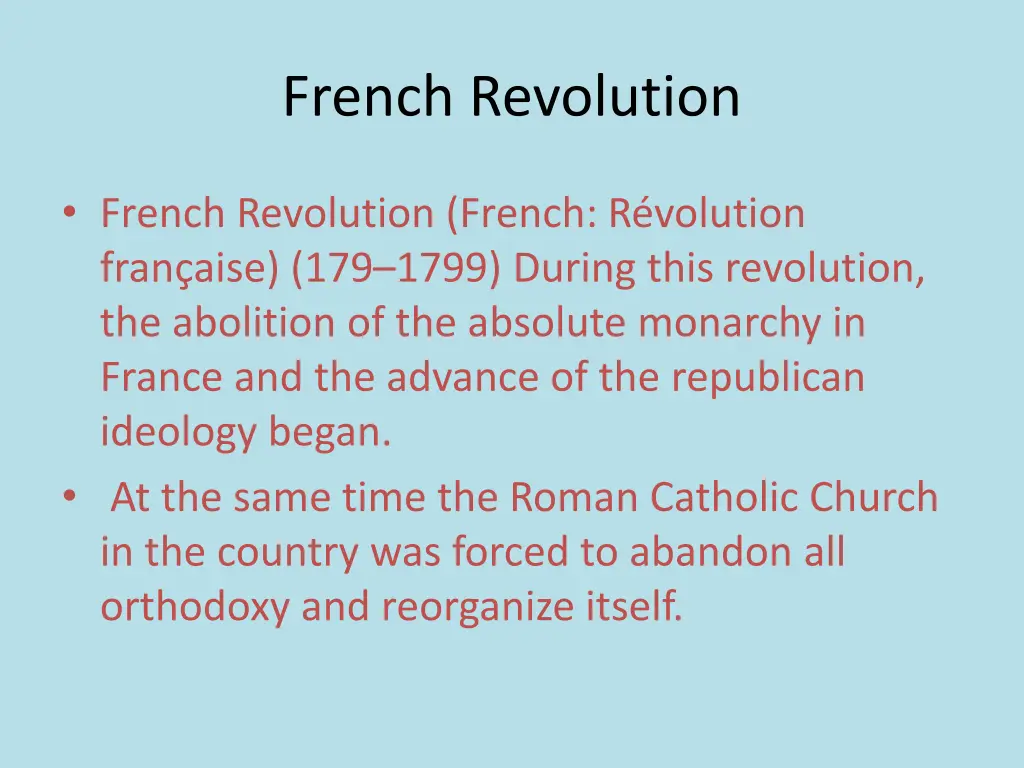 French Revolution

• French Revolution (French: Révolution française) (179–1799) During this revolution, the abolition of the absolute monarchy in France and the advance of the republican ideology began.
• At the same time the Roman Catholic Church in the country was forced to abandon all orthodoxy and reorganize itself.